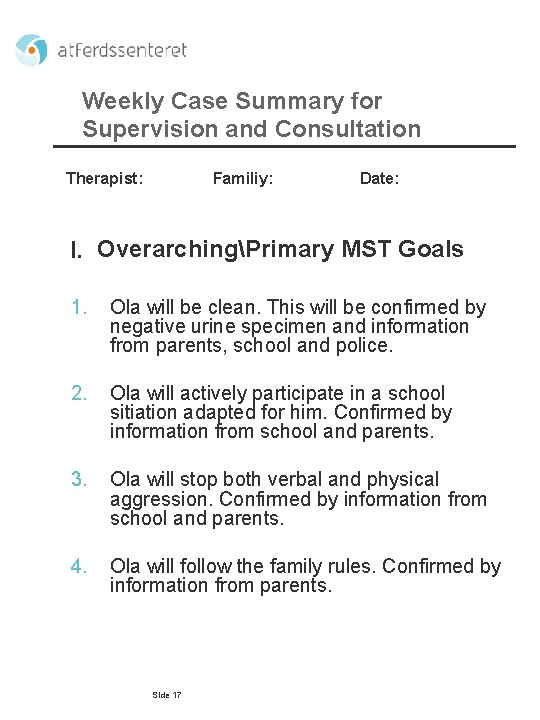 atferdssenteret

Weekly Case Summary for Supervision and Consultation

Therapist: Familiy: Date:

I. Overarching\Primary MST Goals

1. Ola will be clean. This will be confirmed by negative urine specimen and information from parents, school and police.

2. Ola will actively participate in a school sitiation adapted for him. Confirmed by information from school and parents.

3. Ola will stop both verbal and physical aggression. Confirmed by information from school and parents.

4. Ola will follow the family rules. Confirmed by information from parents.

Side 17